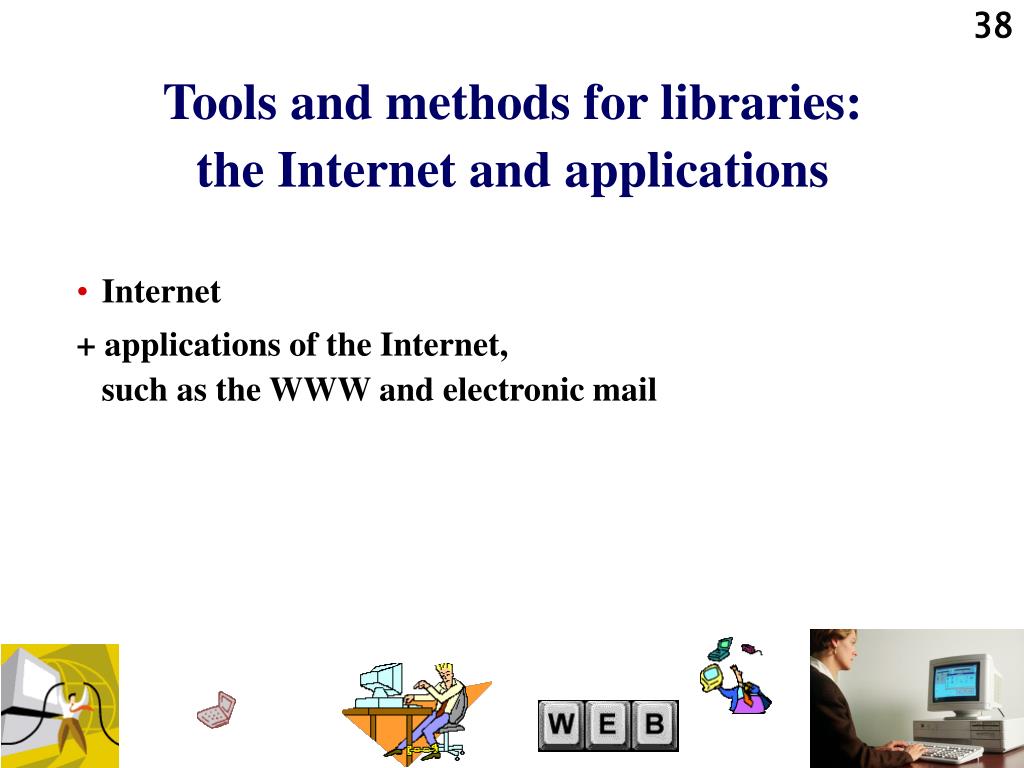 38

Tools and methods for libraries: the Internet and applications

• Internet

+ applications of the Internet, such as the WWW and electronic mail

W E B